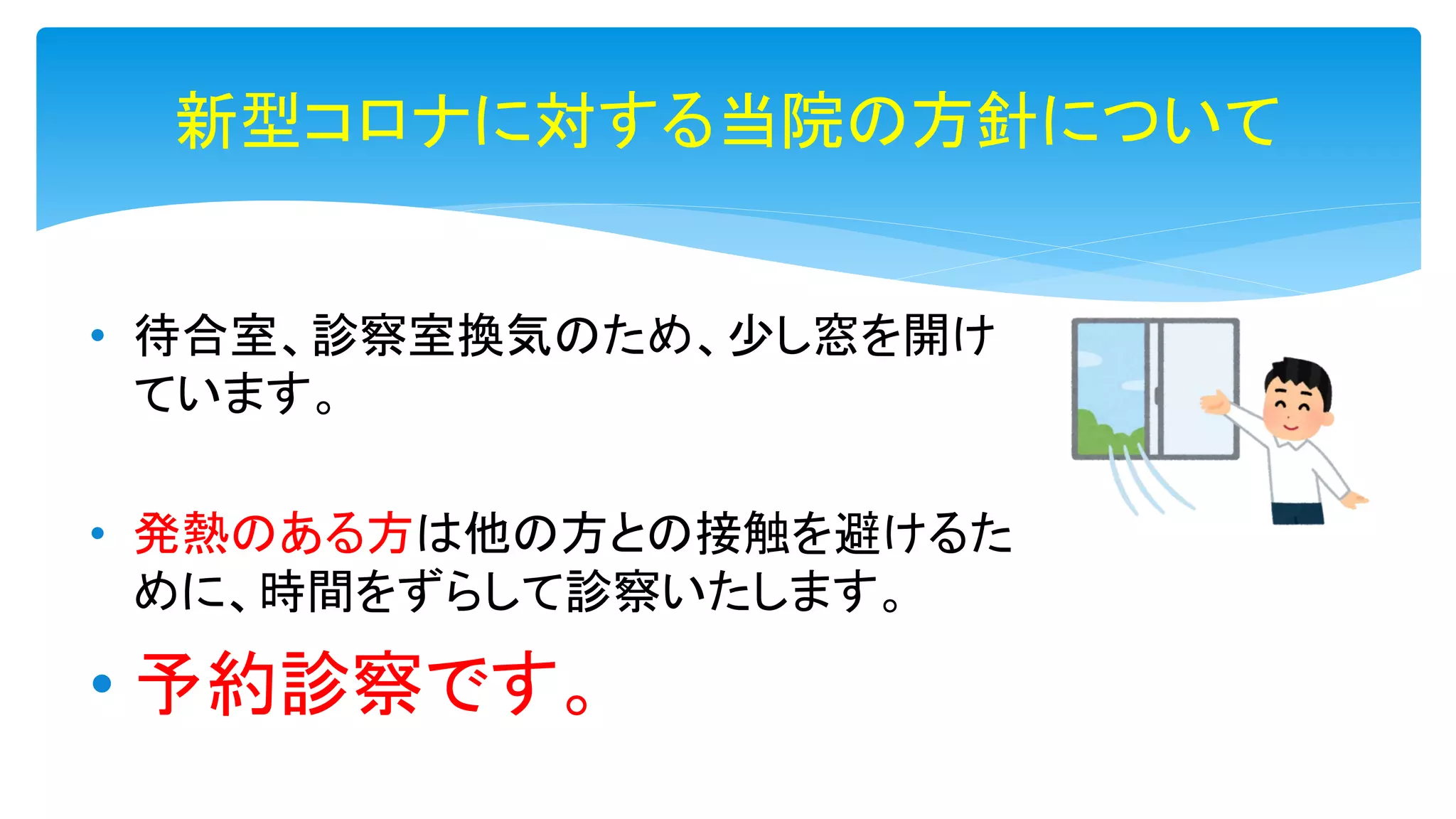 新型コロナに対する当院の方針について

• 待合室、診察室換気のため、少し窓を開けています。

• 発熱のある方は他の方との接触を避けるために、時間をずらして診察いたします。

• 予約診察です。